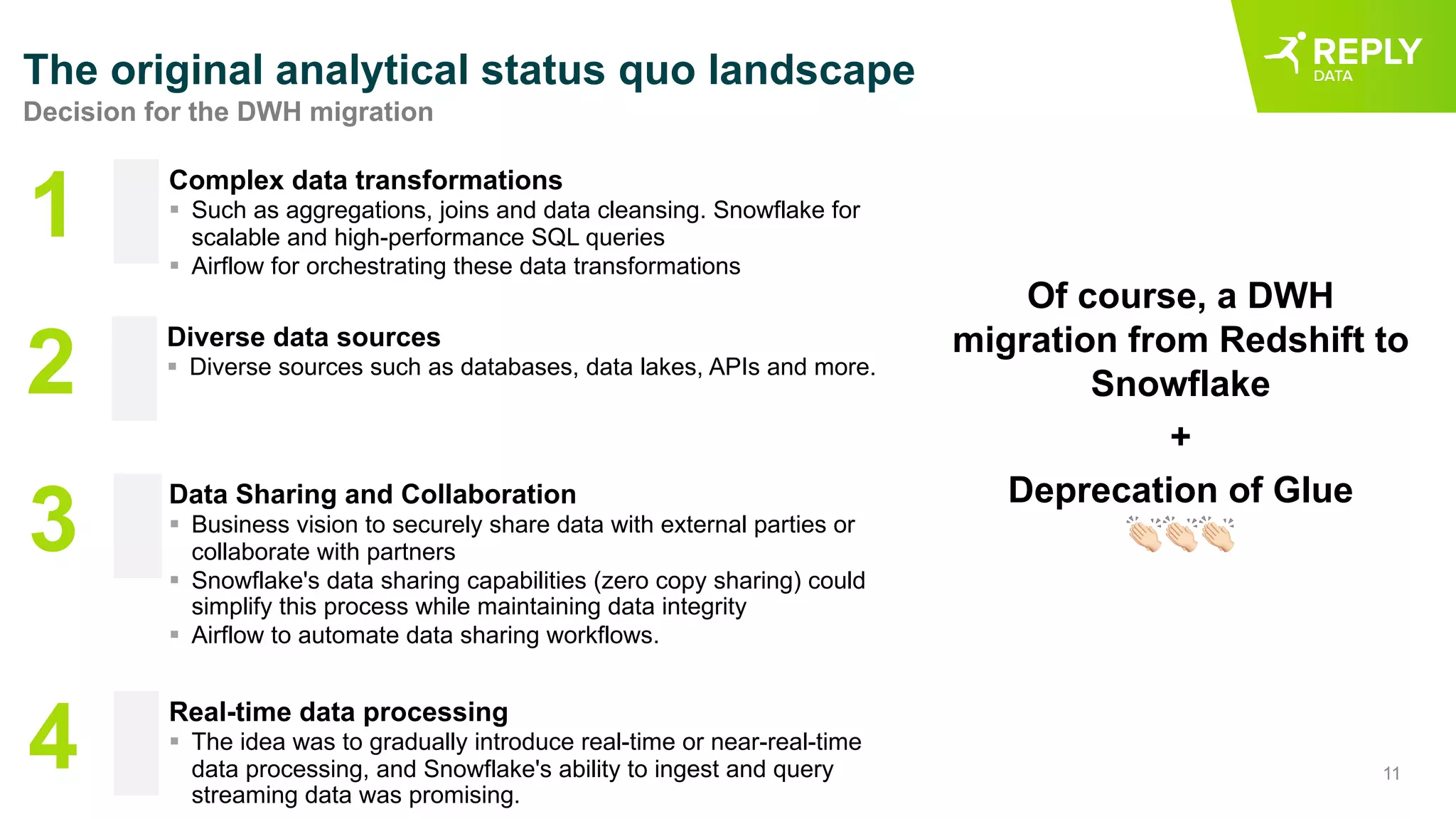 The original analytical status quo landscape
Decision for the DWH migration

REPLY
DATA

1
Complex data transformations
▪ Such as aggregations, joins and data cleansing. Snowflake for scalable and high-performance SQL queries
▪ Airflow for orchestrating these data transformations

2
Diverse data sources
▪ Diverse sources such as databases, data lakes, APIs and more.

3
Data Sharing and Collaboration
▪ Business vision to securely share data with external parties or collaborate with partners
▪ Snowflake's data sharing capabilities (zero copy sharing) could simplify this process while maintaining data integrity
▪ Airflow to automate data sharing workflows.

4
Real-time data processing
▪ The idea was to gradually introduce real-time or near-real-time data processing, and Snowflake's ability to ingest and query streaming data was promising.

Of course, a DWH migration from Redshift to Snowflake

+

Deprecation of Glue
👏👏👏

11